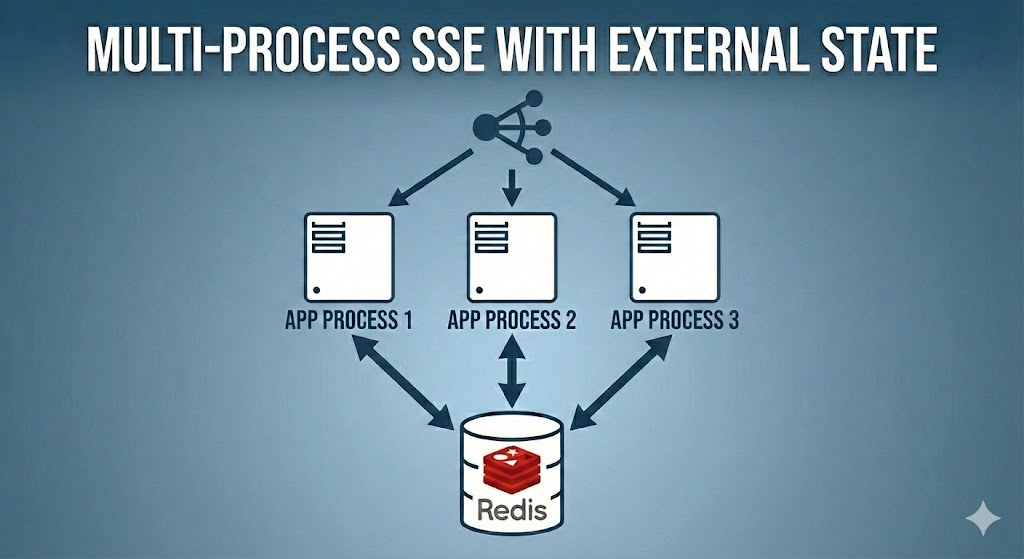 MULTI-PROCESS SSE WITH EXTERNAL STATE

APP PROCESS 1

APP PROCESS 2

APP PROCESS 3

Redis